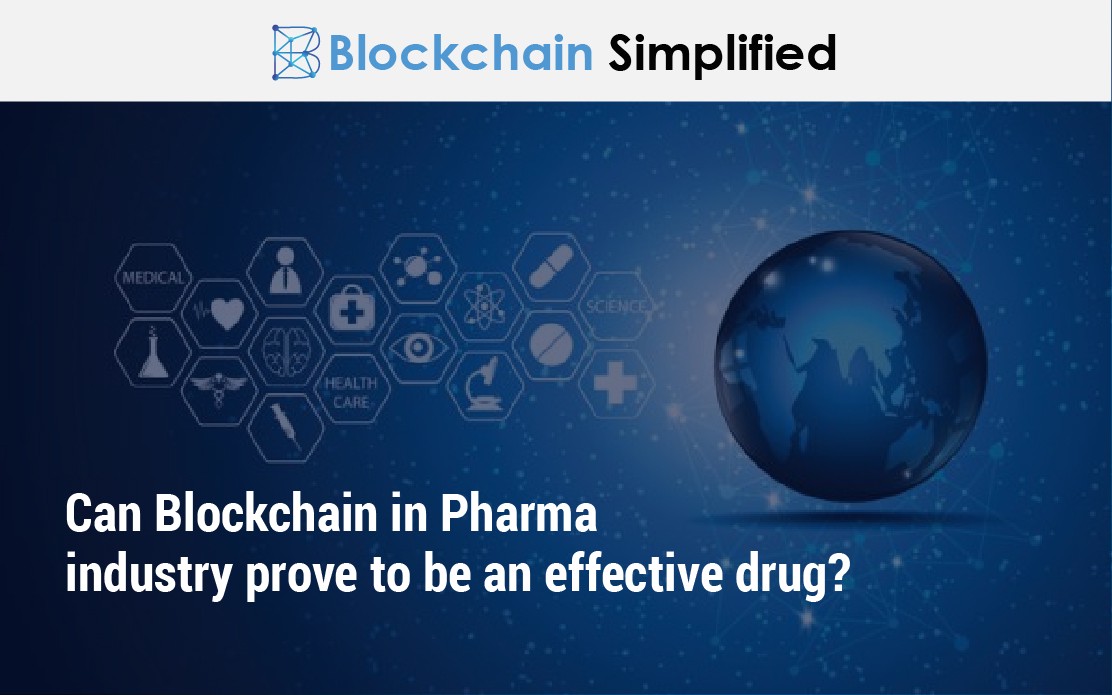 Blockchain Simplified

MEDICAL
SCIENCE
HEALTH CARE

Can Blockchain in Pharma industry prove to be an effective drug?